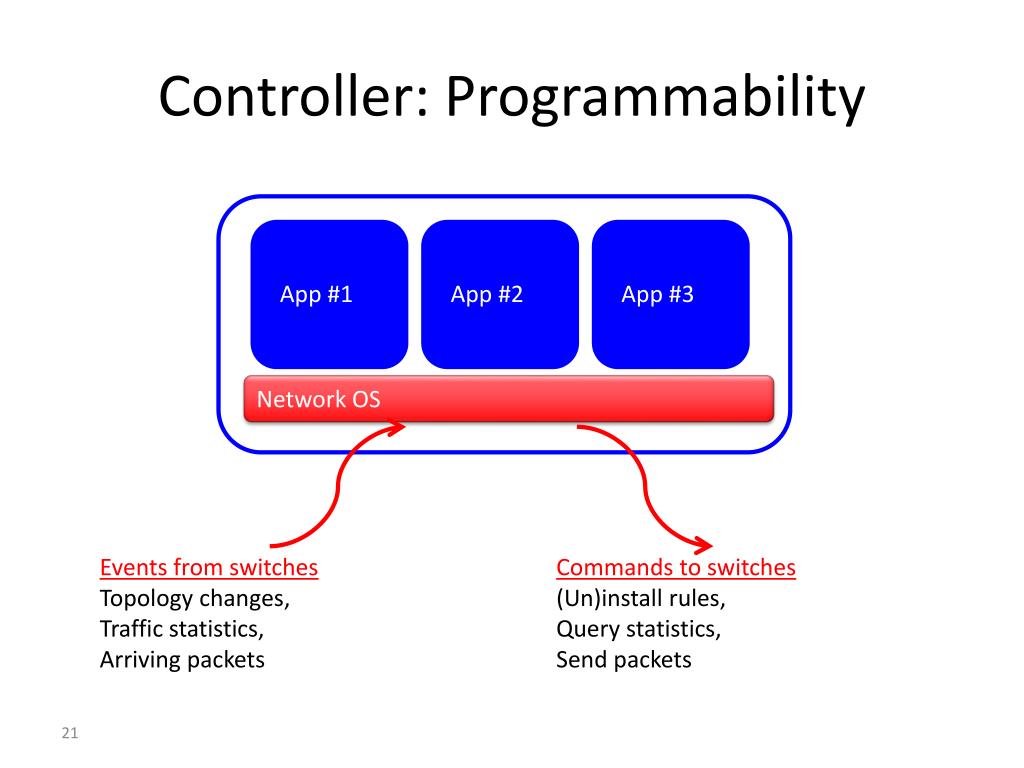 Controller: Programmability

App #1

App #2

App #3

Network OS

Events from switches
Topology changes,
Traffic statistics,
Arriving packets

Commands to switches
(Un)install rules,
Query statistics,
Send packets

21